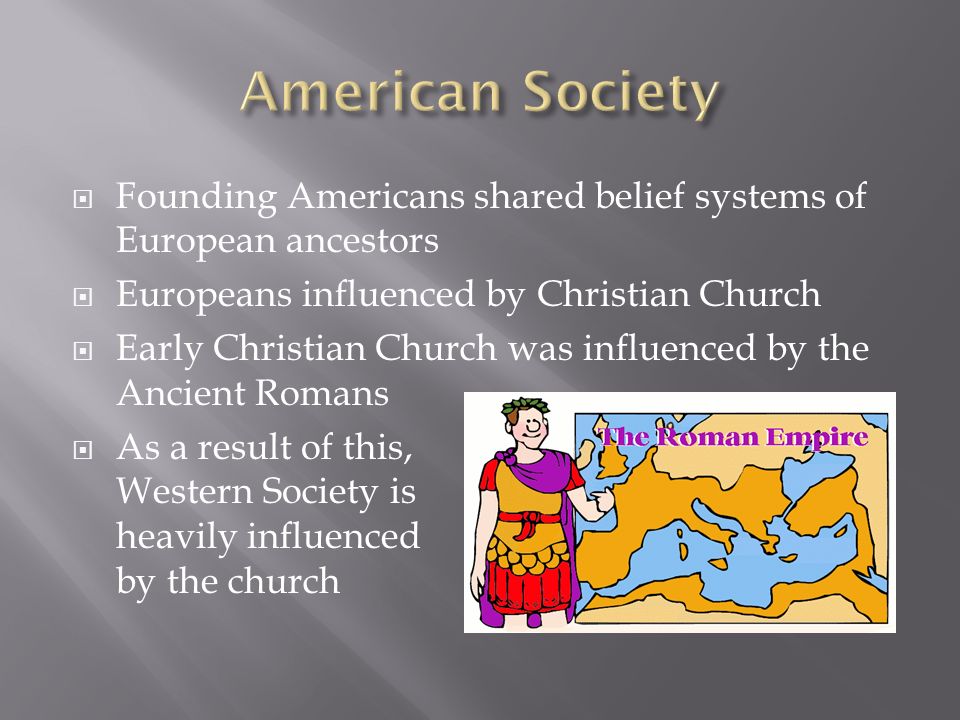 American Society

Founding Americans shared belief systems of European ancestors

Europeans influenced by Christian Church

Early Christian Church was influenced by the Ancient Romans

As a result of this, Western Society is heavily influenced by the church

The Roman Empire